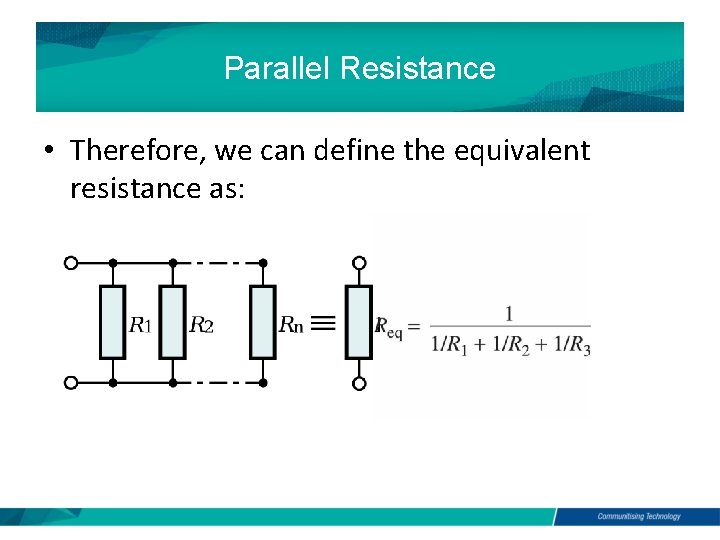 Parallel Resistance

• Therefore, we can define the equivalent resistance as:

$R1$ $R2$ $Rn$ $\equiv$ $R_{eq} = \frac{1}{1/R_1 + 1/R_2 + 1/R_3}$

Communitising Technology